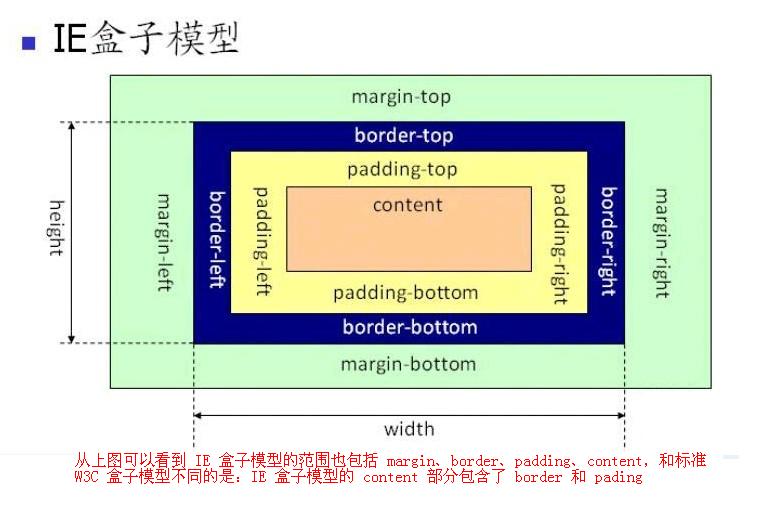 IE盒子模型

margin-top

border-top

padding-top

height

margin-left

border-left

padding-left

content

padding-right

border-right

margin-right

padding-bottom

border-bottom

margin-bottom

width

从上图可以看到 IE 盒子模型的范围也包括 margin、border、padding、content，和标准 W3C 盒子模型不同的是：IE 盒子模型的 content 部分包含了 border 和 pading